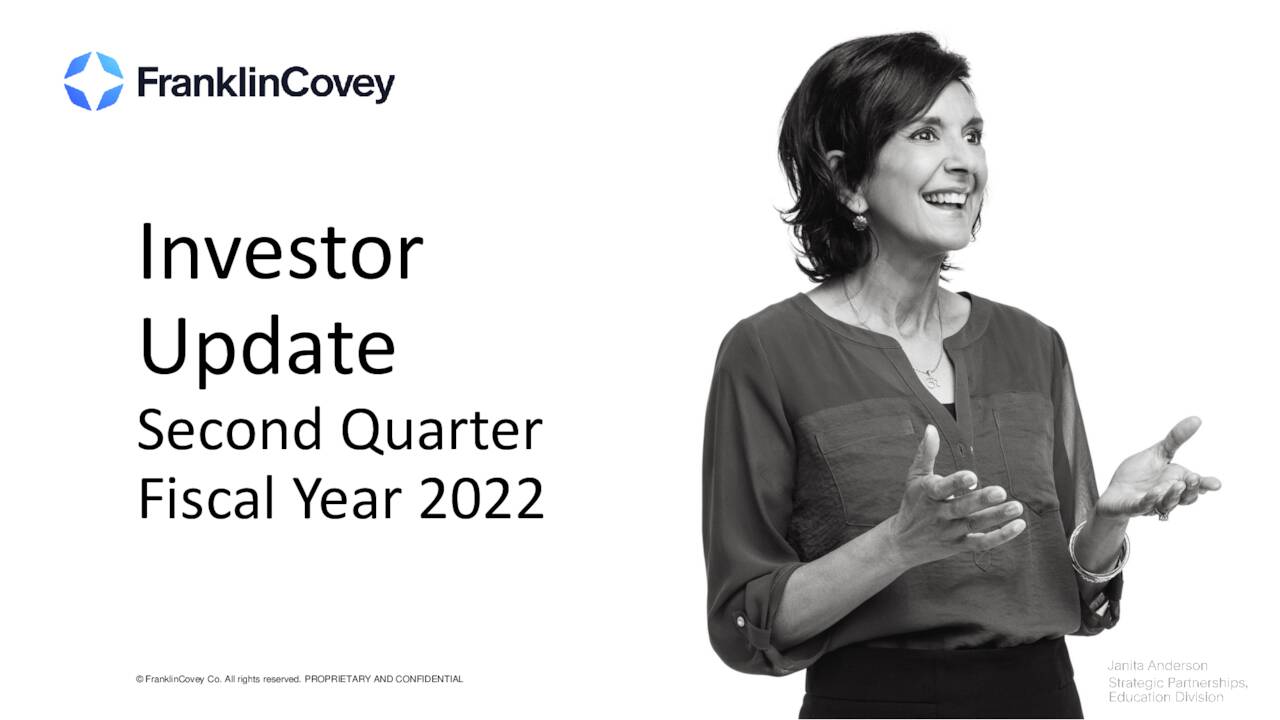 FranklinCovey

Investor Update
Second Quarter
Fiscal Year 2022

© FranklinCovey Co. All rights reserved. PROPRIETARY AND CONFIDENTIAL

Janita Anderson
Strategic Partnerships,
Education Division